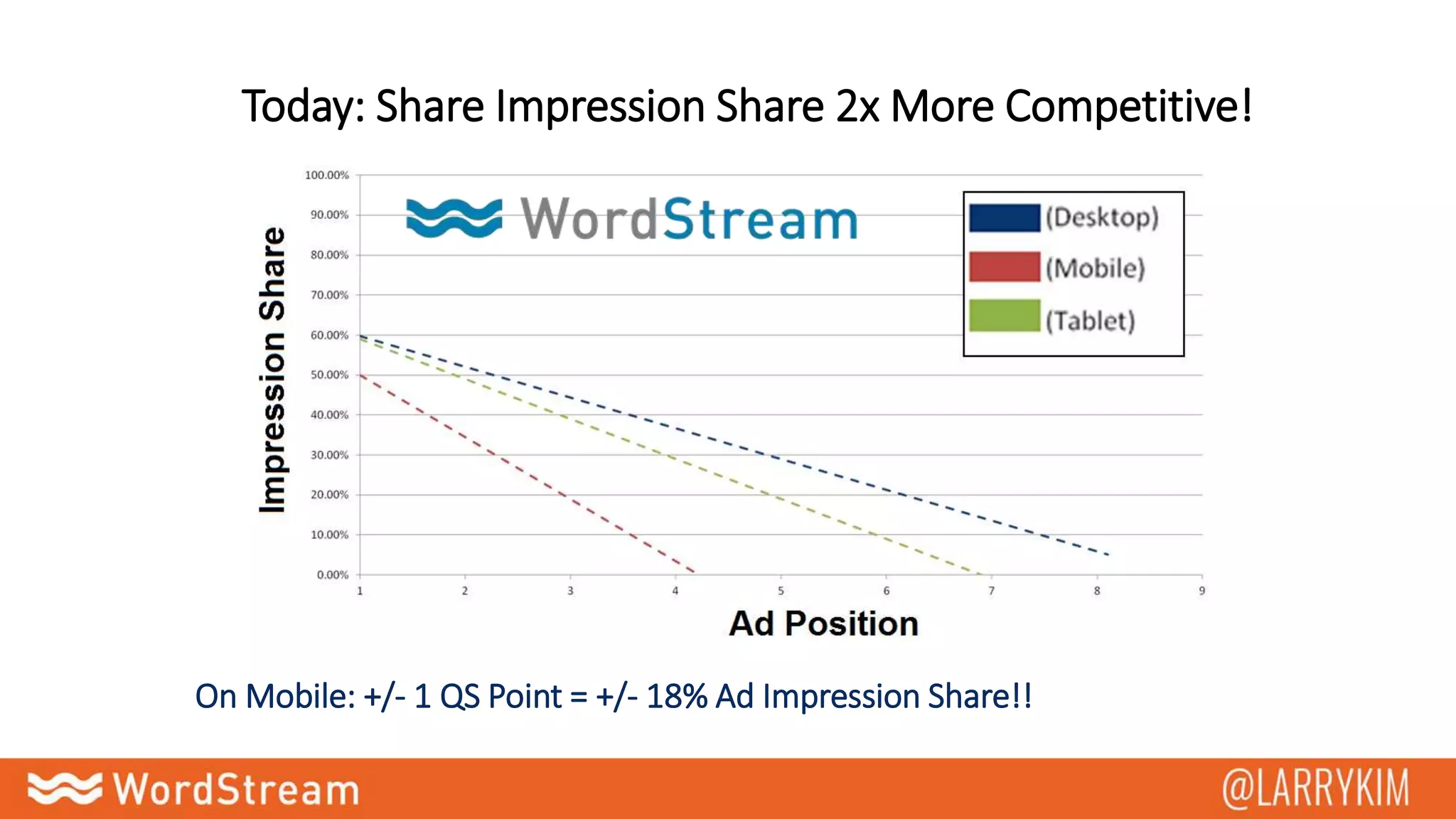 Today: Share Impression Share 2x More Competitive!

WordStream

(Desktop)
(Mobile)
(Tablet)

Impression Share

100.00%
90.00%
80.00%
70.00%
60.00%
50.00%
40.00%
30.00%
20.00%
10.00%
0.00%

1 2 3 4 5 6 7 8 9

Ad Position

On Mobile: +/- 1 QS Point = +/- 18% Ad Impression Share!!

WordStream

@LARRYKIM